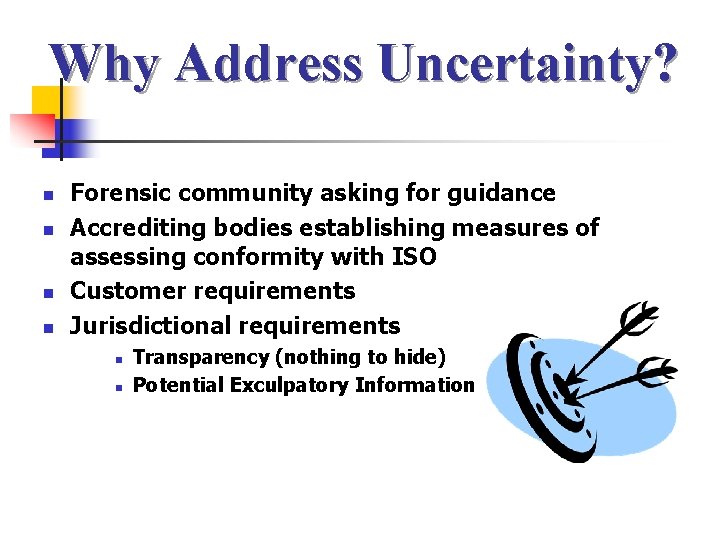 Why Address Uncertainty?

- Forensic community asking for guidance
- Accrediting bodies establishing measures of assessing conformity with ISO
- Customer requirements
- Jurisdictional requirements
  - Transparency (nothing to hide)
  - Potential Exculpatory Information